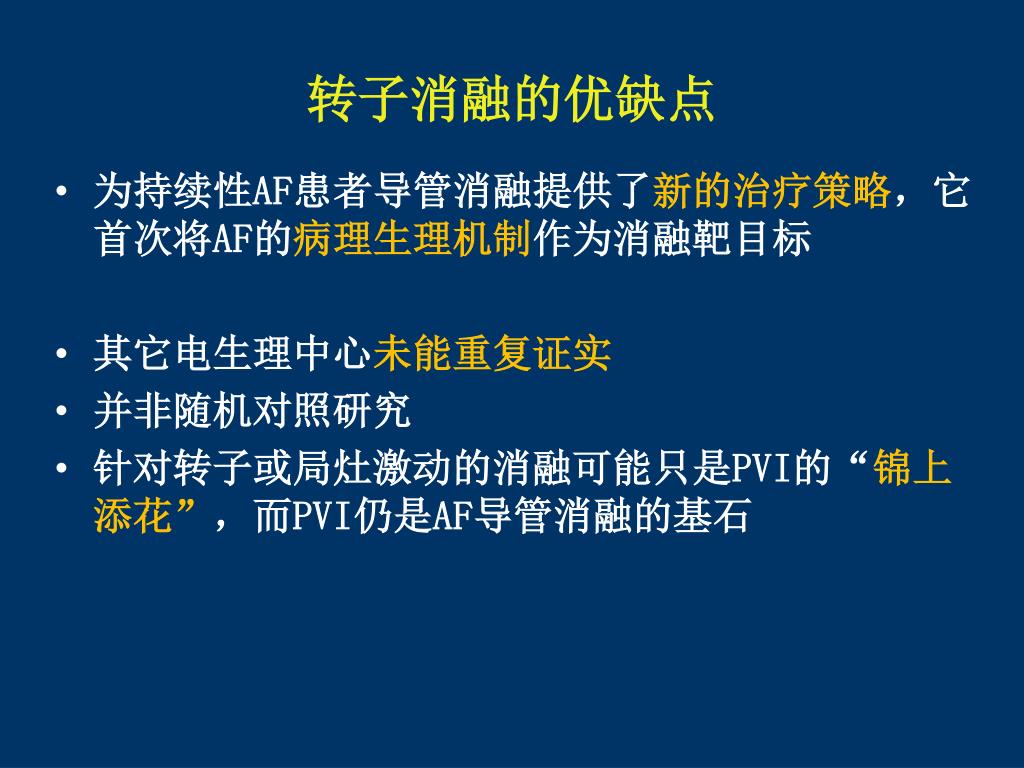 转子消融的优缺点

• 为持续性AF患者导管消融提供了新的治疗策略，它首次将AF的病理生理机制作为消融靶目标

• 其它电生理中心未能重复证实
• 并非随机对照研究
• 针对转子或局灶激动的消融可能只是PVI的“锦上添花”，而PVI仍是AF导管消融的基石